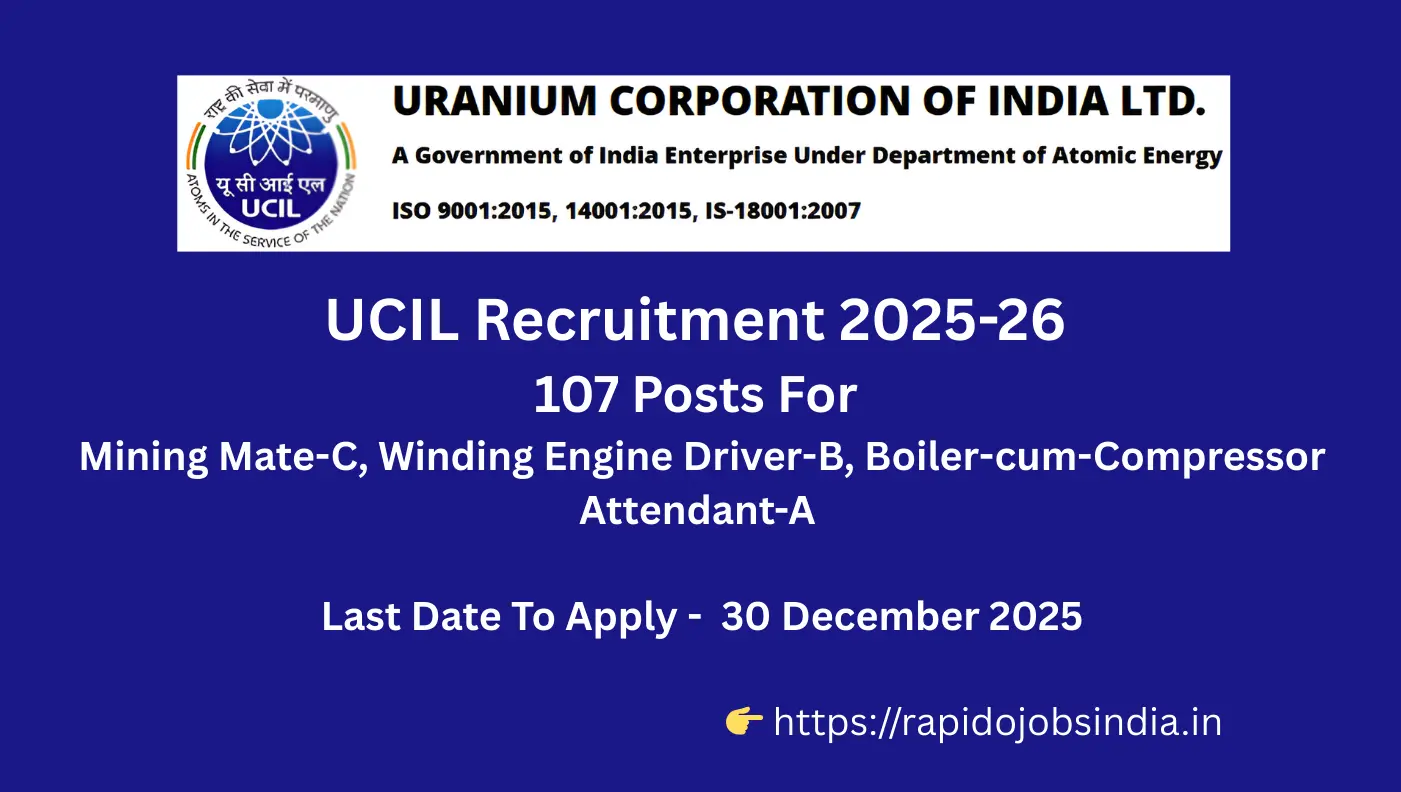 राष्ट्र की सेवा में परमाणु
यू सी आई एल
UCIL
ATOMS IN THE SERVICE OF THE NATION

URANIUM CORPORATION OF INDIA LTD.

A Government of India Enterprise Under Department of Atomic Energy

ISO 9001:2015, 14001:2015, IS-18001:2007

UCIL Recruitment 2025-26

107 Posts For

Mining Mate-C, Winding Engine Driver-B, Boiler-cum-Compressor Attendant-A

Last Date To Apply - 30 December 2025

👉 https://rapidojobsindia.in